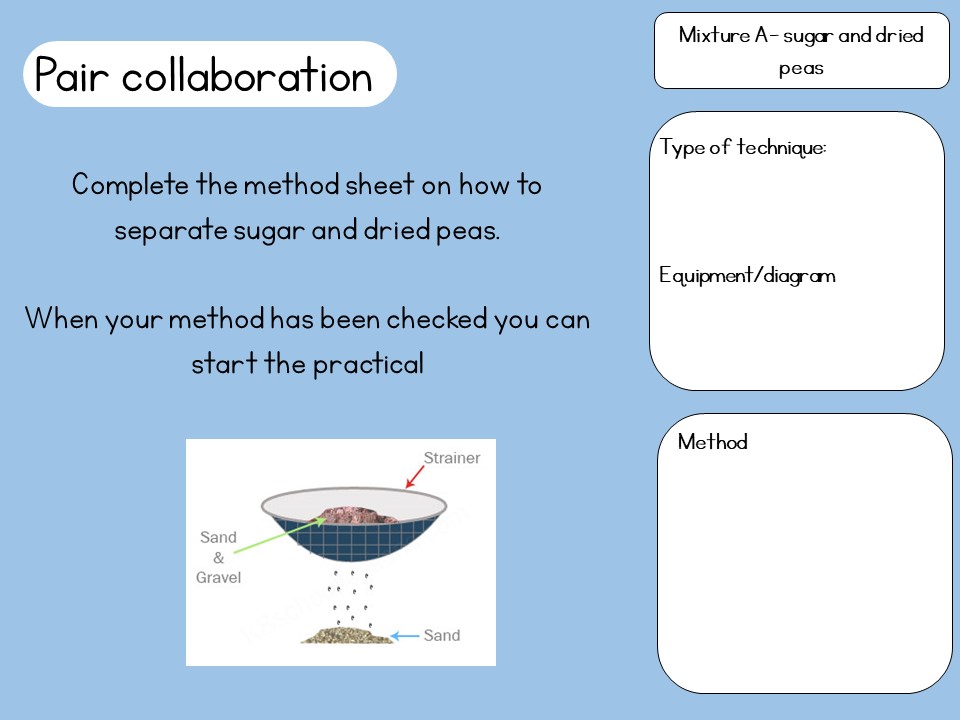 Pair collaboration

Complete the method sheet on how to separate sugar and dried peas.

When your method has been checked you can start the practical

Strainer

Sand & Gravel

Sand

Mixture A- sugar and dried peas

Type of technique:

Equipment/diagram

Method